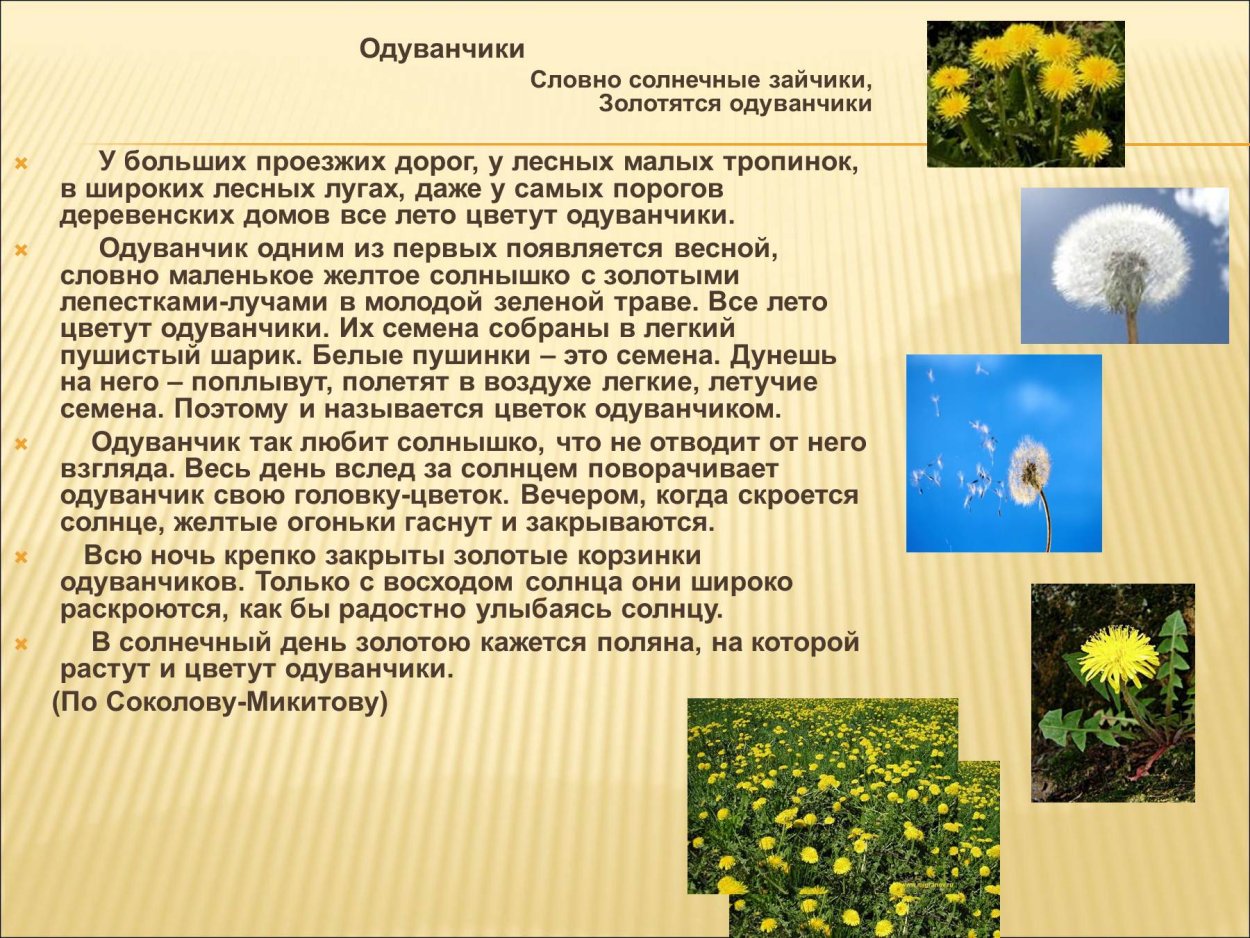 Одуванчики

Словно солнечные зайчики,
Золотятся одуванчики

У больших проезжих дорог, у лесных малых тропинок, в широких лесных лугах, даже у самых порогов деревенских домов все лето цветут одуванчики.

Одуванчик одним из первых появляется весной, словно маленькое желтое солнышко с золотыми лепестками-лучами в молодой зеленой траве. Все лето цветут одуванчики. Их семена собраны в легкий пушистый шарик. Белые пушинки – это семена. Дунешь на него – поплывут, полетят в воздухе легкие, летучие семена. Поэтому и называется цветок одуванчиком.

Одуванчик так любит солнышко, что не отводит от него взгляда. Весь день вслед за солнцем поворачивает одуванчик свою головку-цветок. Вечером, когда скроется солнце, желтые огоньки гаснут и закрываются.

Всю ночь крепко закрыты золотые корзинки одуванчиков. Только с восходом солнца они широко раскроются, как бы радостно улыбаясь солнцу.

В солнечный день золотою кажется поляна, на которой растут и цветут одуванчики.

(По Соколову-Микитову)